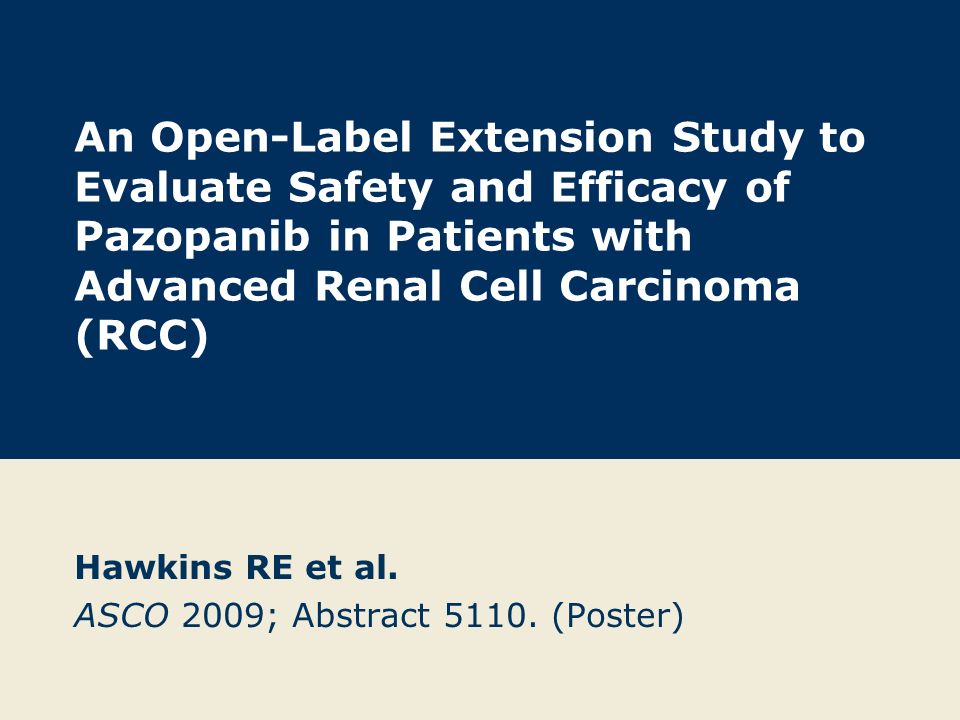 An Open-Label Extension Study to Evaluate Safety and Efficacy of Pazopanib in Patients with Advanced Renal Cell Carcinoma (RCC)

Hawkins RE et al.
ASCO 2009; Abstract 5110. (Poster)